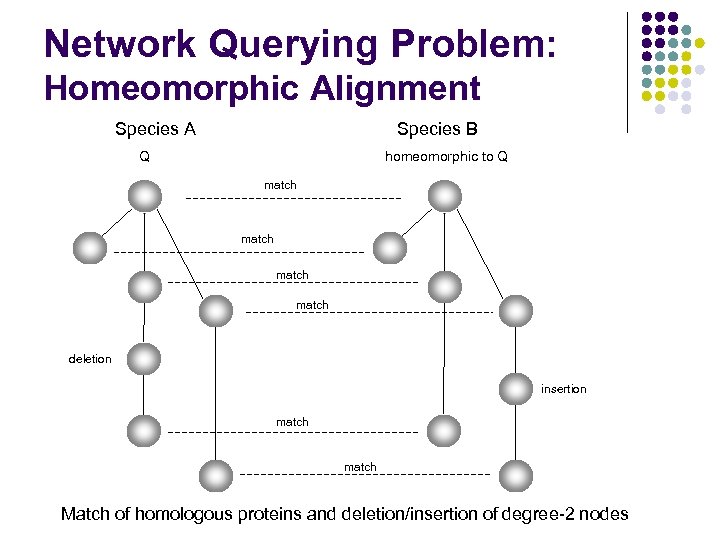 Network Querying Problem: Homeomorphic Alignment

Species A

Q

Species B

homeomorphic to Q

match

match

match

match

deletion

insertion

match

match

Match of homologous proteins and deletion/insertion of degree-2 nodes